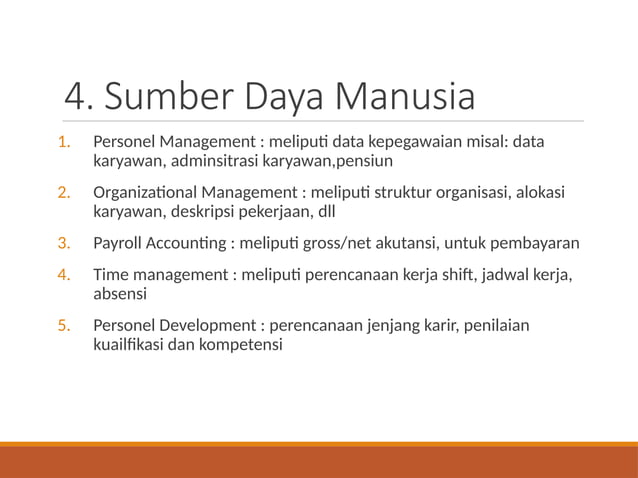 4. Sumber Daya Manusia

1. Personel Management : meliputi data kepegawaian misal: data karyawan, adminsitrasi karyawan,pensiun

2. Organizational Management : meliputi struktur organisasi, alokasi karyawan, deskripsi pekerjaan, dll

3. Payroll Accounting : meliputi gross/net akutansi, untuk pembayaran

4. Time management : meliputi perencanaan kerja shift, jadwal kerja, absensi

5. Personel Development : perencanaan jenjang karir, penilaian kuailfikasi dan kompetensi